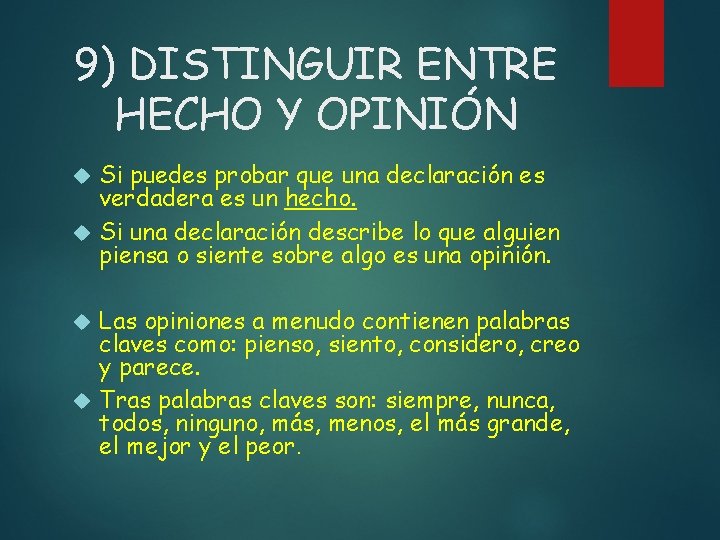 9) DISTINGUIR ENTRE HECHO Y OPINIÓN

Si puedes probar que una declaración es verdadera es un hecho.

Si una declaración describe lo que alguien piensa o siente sobre algo es una opinión.

Las opiniones a menudo contienen palabras claves como: pienso, siento, considero, creo y parece.

Tras palabras claves son: siempre, nunca, todos, ninguno, más, menos, el más grande, el mejor y el peor.